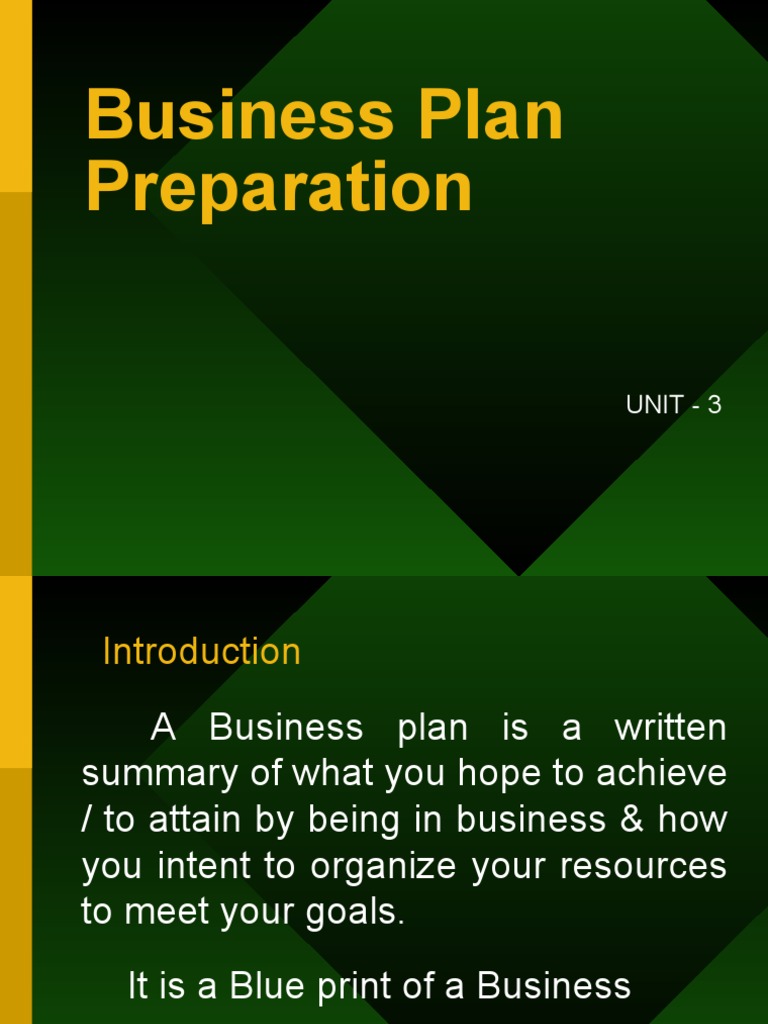 Business Plan Preparation

UNIT - 3

Introduction

A Business plan is a written summary of what you hope to achieve / to attain by being in business & how you intent to organize your resources to meet your goals.

It is a Blue print of a Business